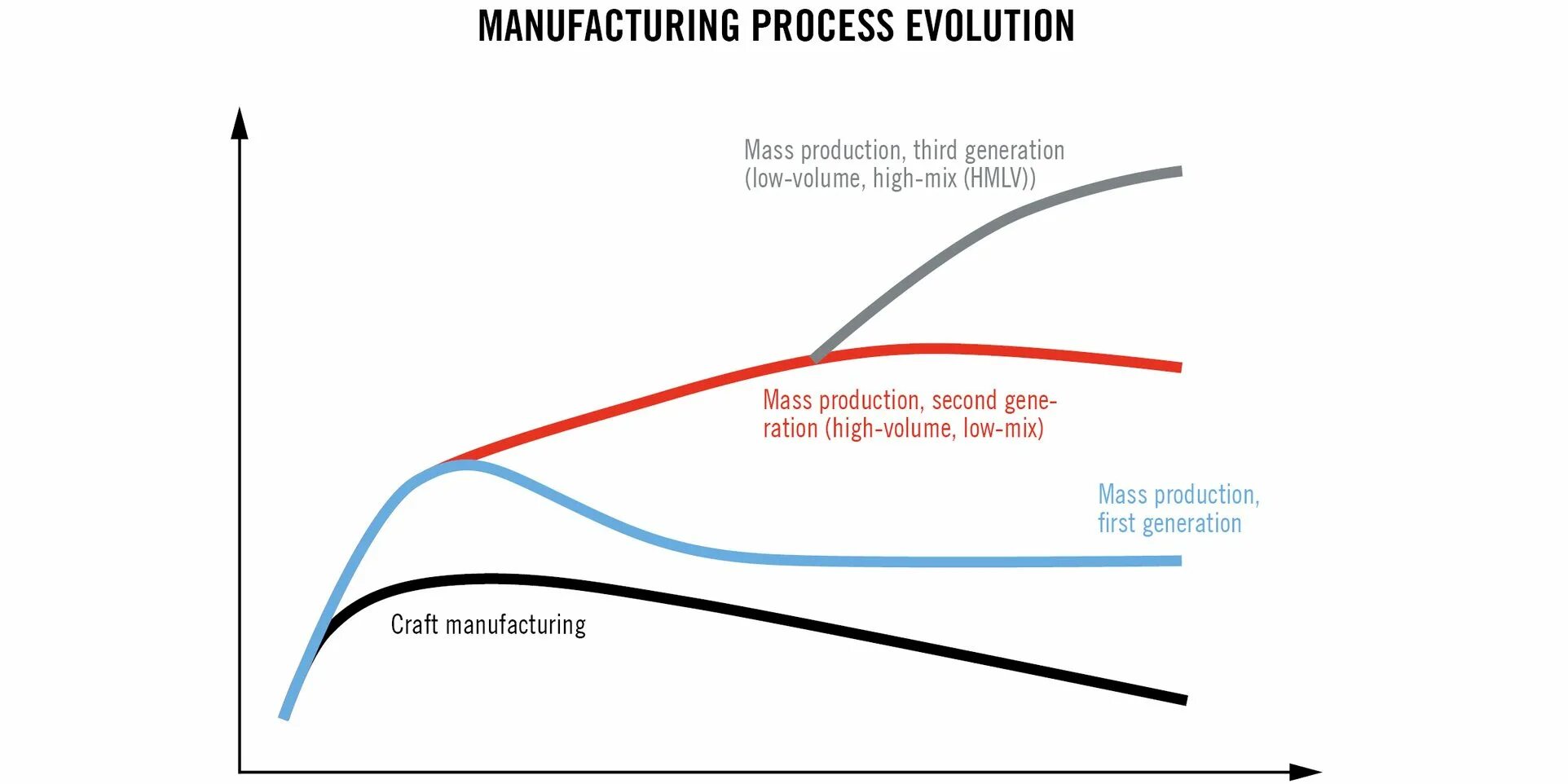 MANUFACTURING PROCESS EVOLUTION

Mass production, third generation (low-volume, high-mix (HMLV))

Mass production, second generation (high-volume, low-mix)

Mass production, first generation

Craft manufacturing